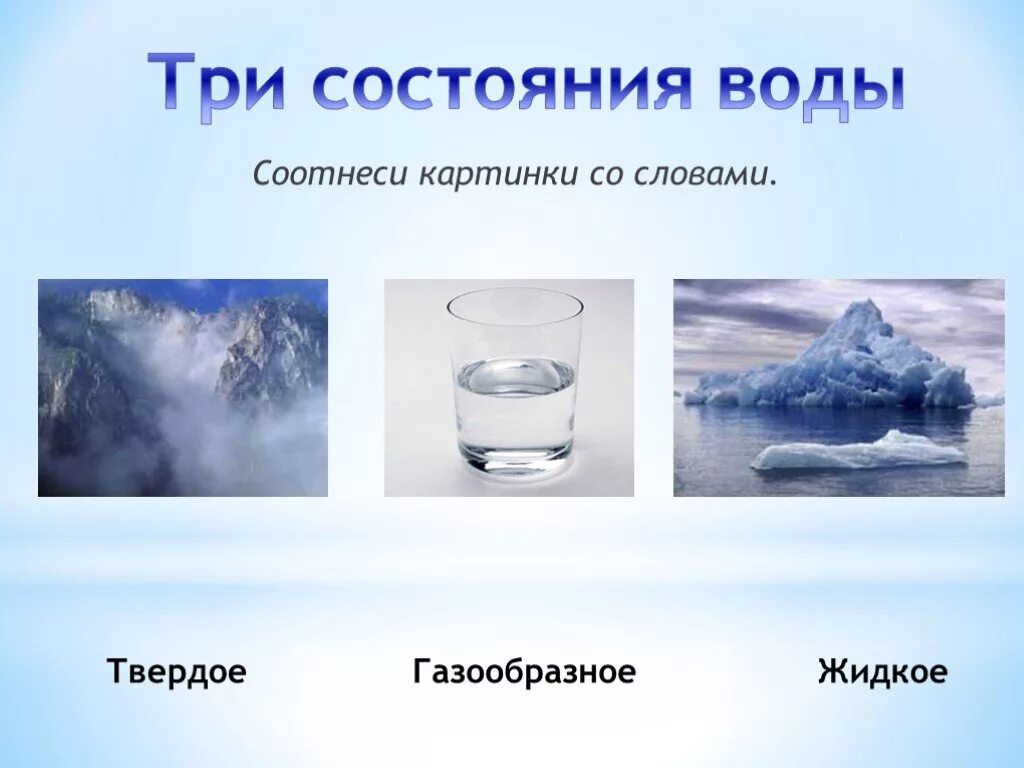 Три состояния воды

Соотнеси картинки со словами.

Твердое

Газообразное

Жидкое